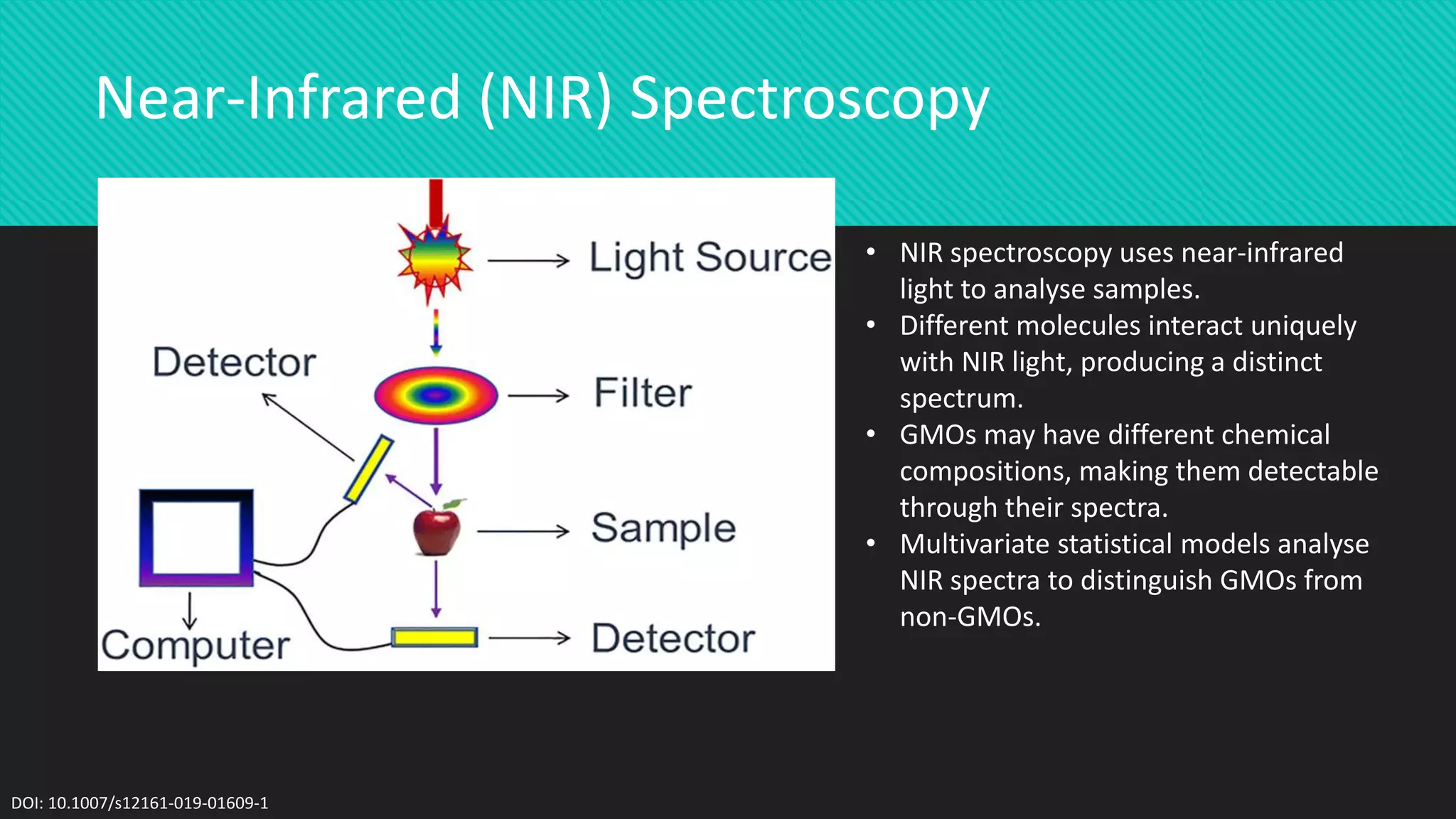 Near-Infrared (NIR) Spectroscopy

Light Source

Detector

Filter

Sample

Computer

Detector

• NIR spectroscopy uses near-infrared light to analyse samples.
• Different molecules interact uniquely with NIR light, producing a distinct spectrum.
• GMOs may have different chemical compositions, making them detectable through their spectra.
• Multivariate statistical models analyse NIR spectra to distinguish GMOs from non-GMOs.

DOI: 10.1007/s12161-019-01609-1